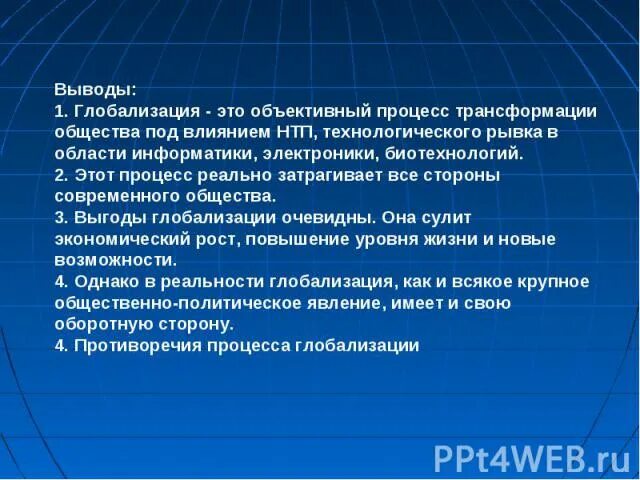 Выводы:
1. Глобализация - это объективный процесс трансформации общества под влиянием НТП, технологического рывка в области информатики, электроники, биотехнологий.
2. Этот процесс реально затрагивает все стороны современного общества.
3. Выгоды глобализации очевидны. Она сулит экономический рост, повышение уровня жизни и новые возможности.
4. Однако в реальности глобализация, как и всякое крупное общественно-политическое явление, имеет и свою оборотную сторону.
4. Противоречия процесса глобализации

PPt4WEB.ru